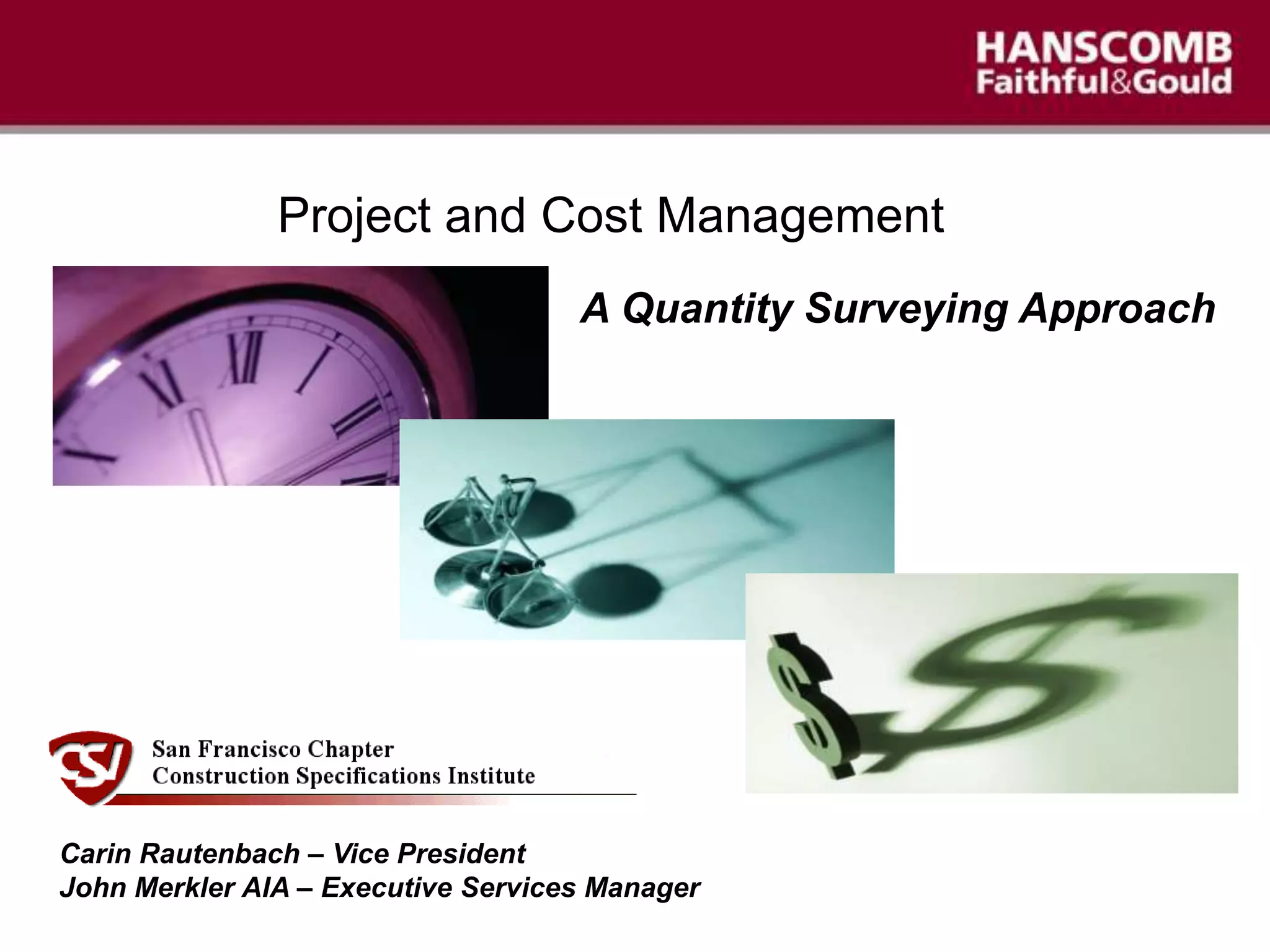 HANSCOMB
Faithful&Gould

Project and Cost Management

A Quantity Surveying Approach

CSI

San Francisco Chapter
Construction Specifications Institute

Carin Rautenbach – Vice President
John Merkler AIA – Executive Services Manager